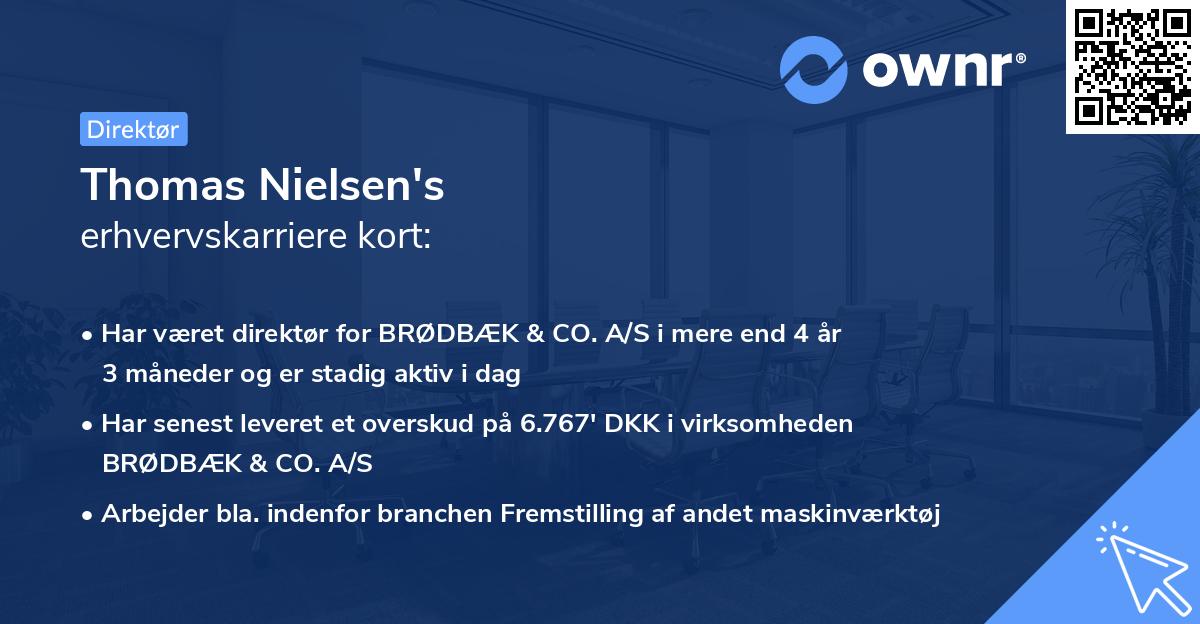 ownr®

Direktør

Thomas Nielsen's
erhvervskarriere kort:

• Har været direktør for BRØDBÆK & CO. A/S i mere end 4 år 3 måneder og er stadig aktiv i dag

• Har senest leveret et overskud på 6.767' DKK i virksomheden BRØDBÆK & CO. A/S

• Arbejder bla. indenfor branchen Fremstilling af andet maskinværktøj